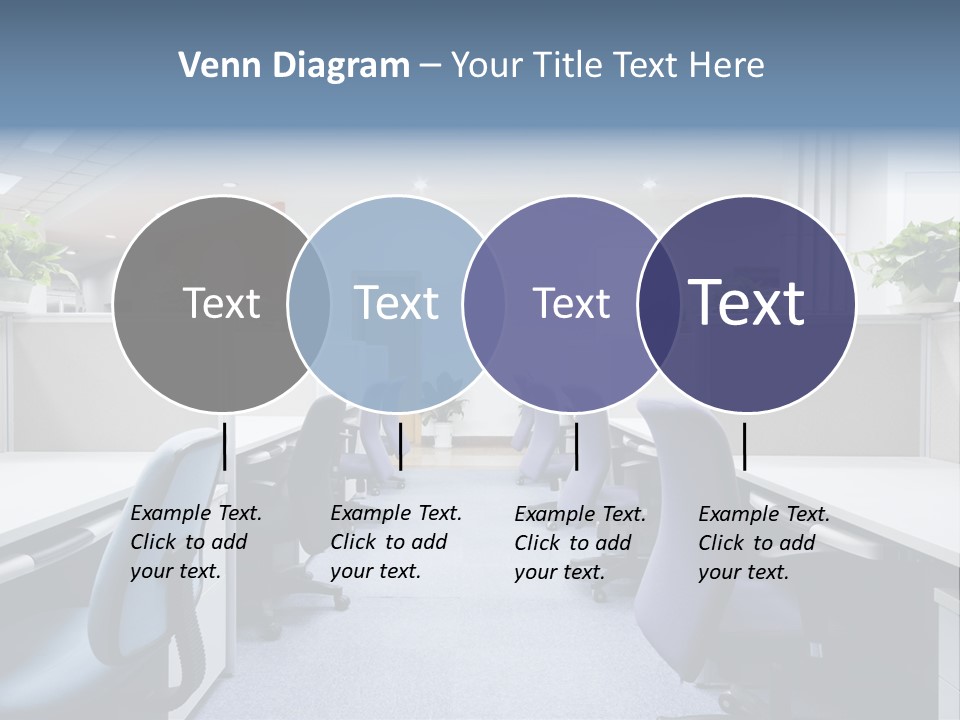 Venn Diagram – Your Title Text Here

Text

Text

Text

Text

Example Text. Click to add your text.

Example Text. Click to add your text.

Example Text. Click to add your text.

Example Text. Click to add your text.